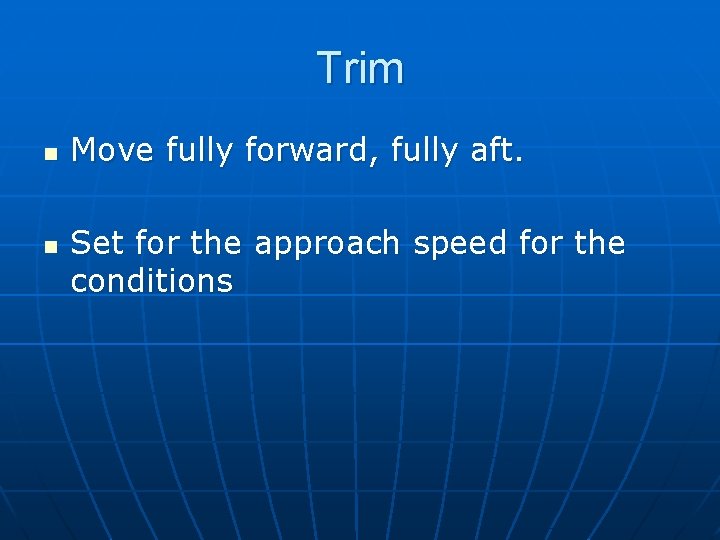 Trim

• Move fully forward, fully aft.

• Set for the approach speed for the conditions